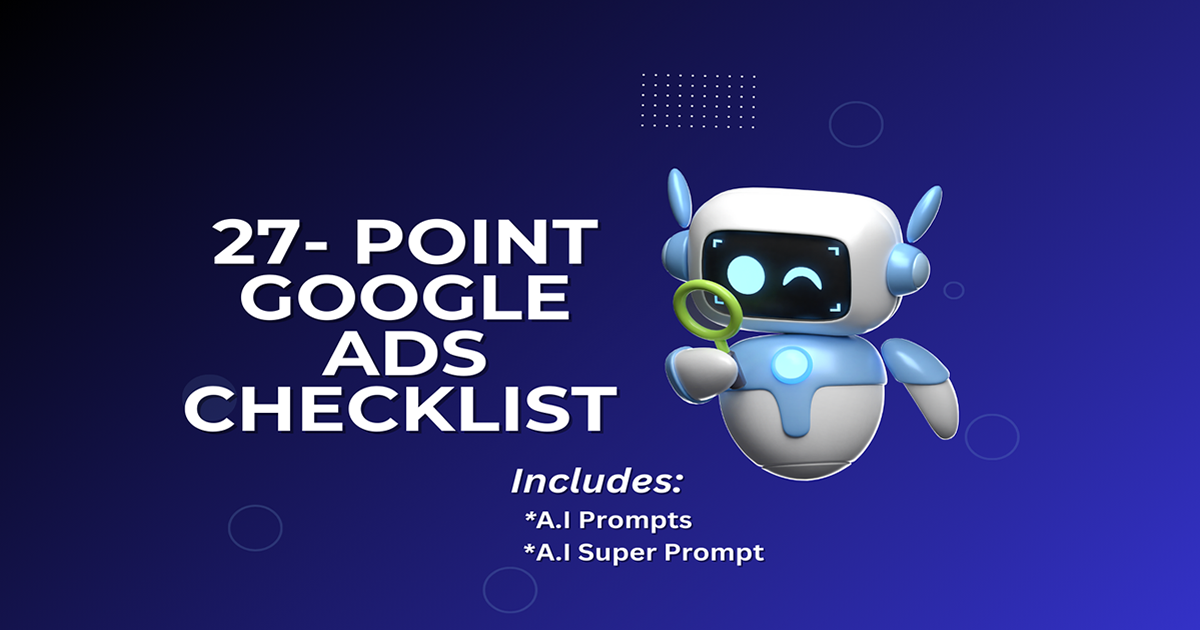 27- POINT GOOGLE ADS CHECKLIST

Includes:
*A.I Prompts
*A.I Super Prompt